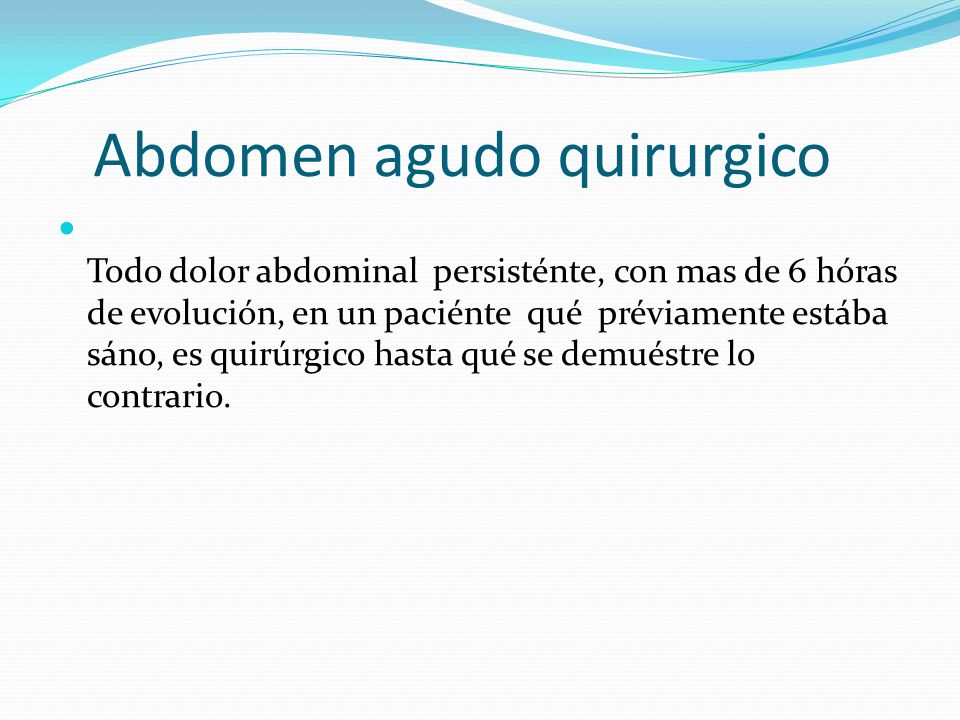 Abdomen agudo quirurgico

Todo dolor abdominal persisténte, con mas de 6 hóras de evolución, en un paciénte qué préviamente estába sáno, es quirúrgico hasta qué se demuéstre lo contrario.